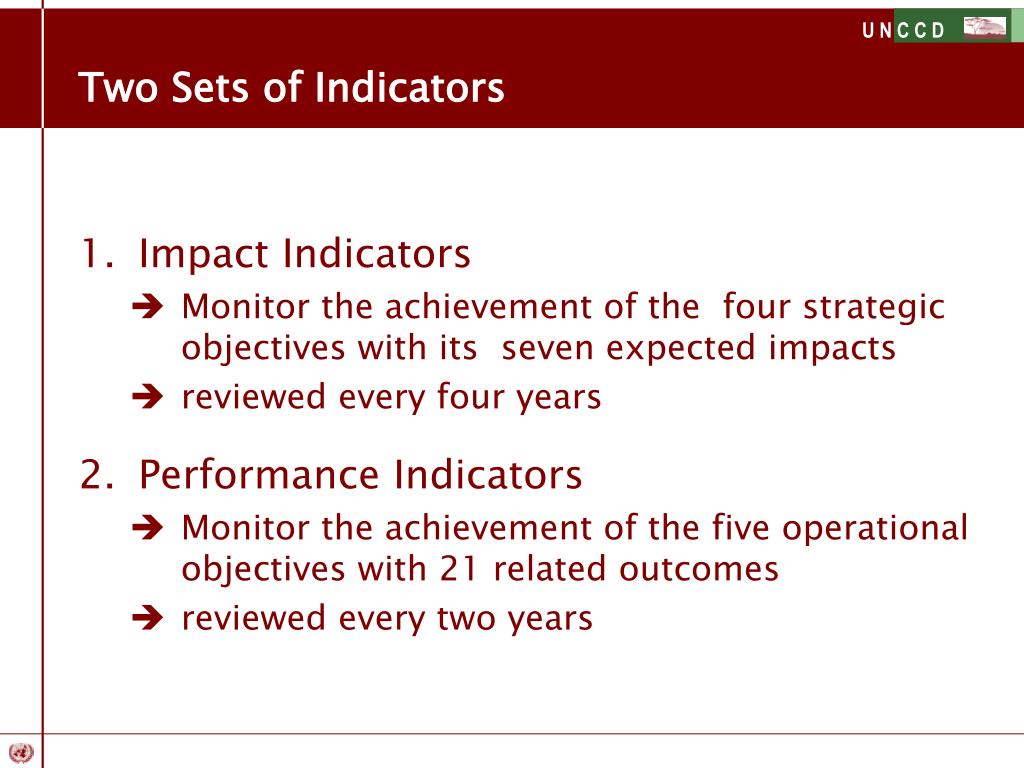 UNCCD

Two Sets of Indicators

1. Impact Indicators
➔ Monitor the achievement of the four strategic objectives with its seven expected impacts
➔ reviewed every four years

2. Performance Indicators
➔ Monitor the achievement of the five operational objectives with 21 related outcomes
➔ reviewed every two years